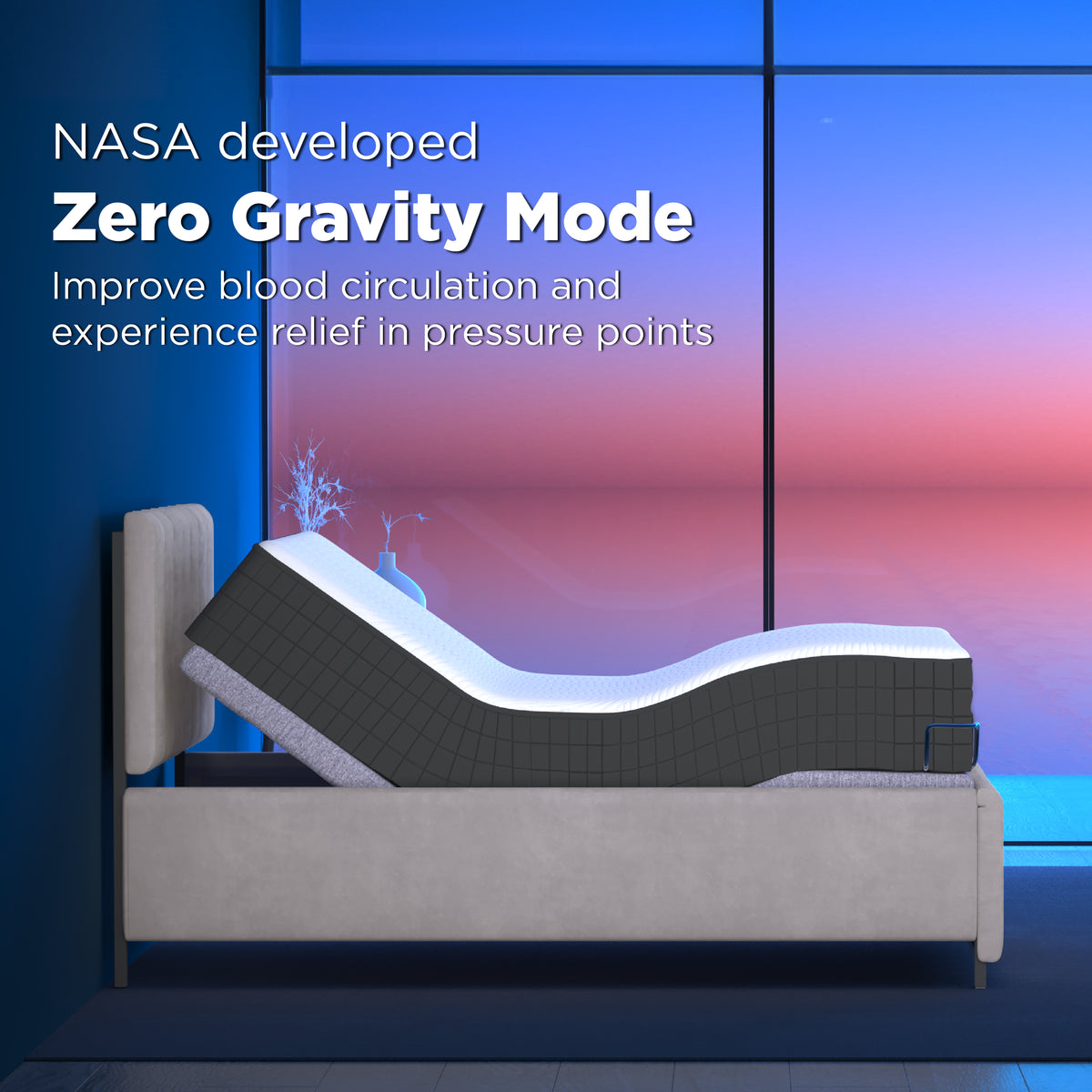 NASA developed

Zero Gravity Mode

Improve blood circulation and experience relief in pressure points